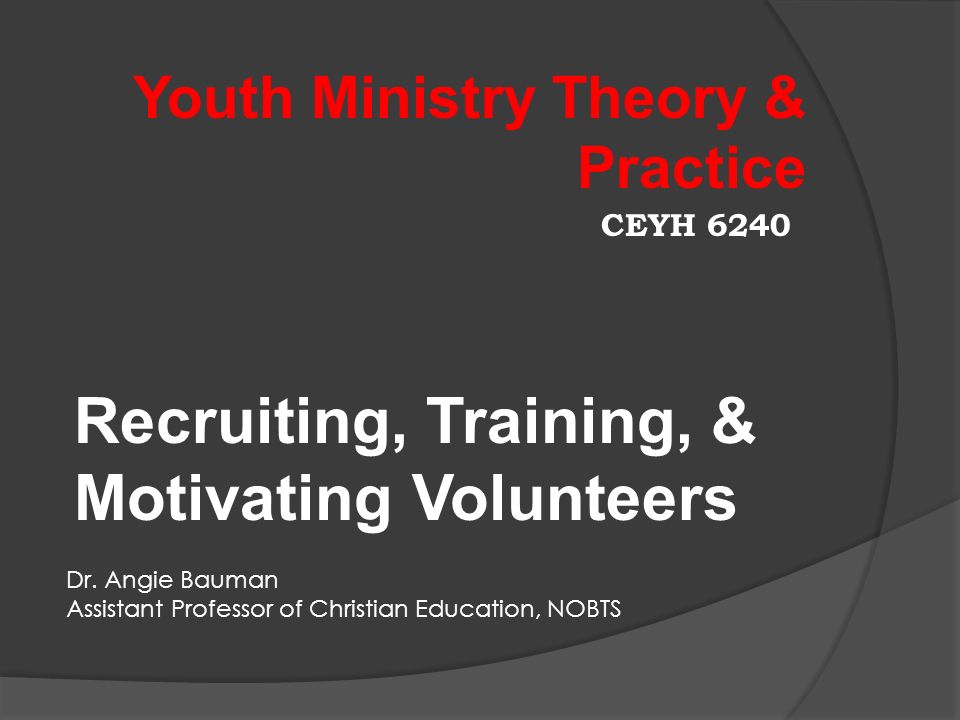 Youth Ministry Theory & Practice

CEYH 6240

Recruiting, Training, & Motivating Volunteers

Dr. Angie Bauman
Assistant Professor of Christian Education, NOBTS